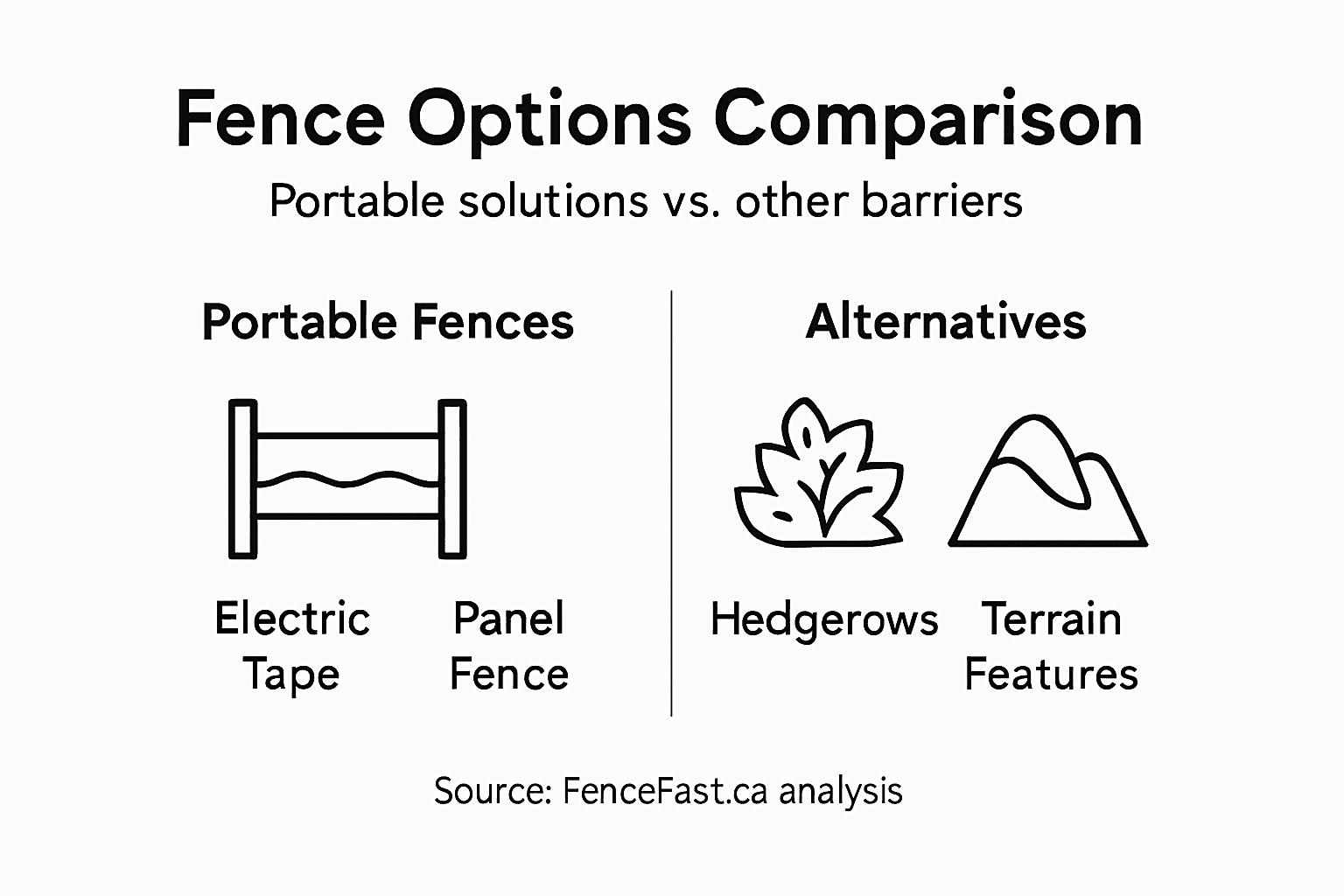 Fence Options Comparison

Portable solutions vs. other barriers

Portable Fences

Electric Tape

Panel Fence

Alternatives

Hedgerows

Terrain Features

Source: FenceFast.ca analysis